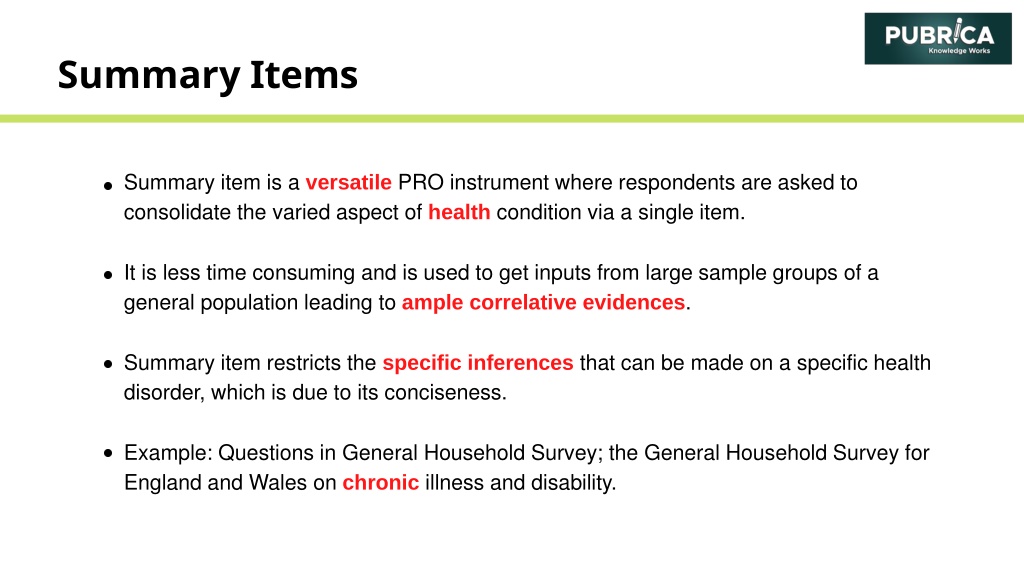 PUBRICA
Knowledge Works

Summary Items

• Summary item is a versatile PRO instrument where respondents are asked to consolidate the varied aspect of health condition via a single item.

• It is less time consuming and is used to get inputs from large sample groups of a general population leading to ample correlative evidences.

• Summary item restricts the specific inferences that can be made on a specific health disorder, which is due to its conciseness.

• Example: Questions in General Household Survey; the General Household Survey for England and Wales on chronic illness and disability.